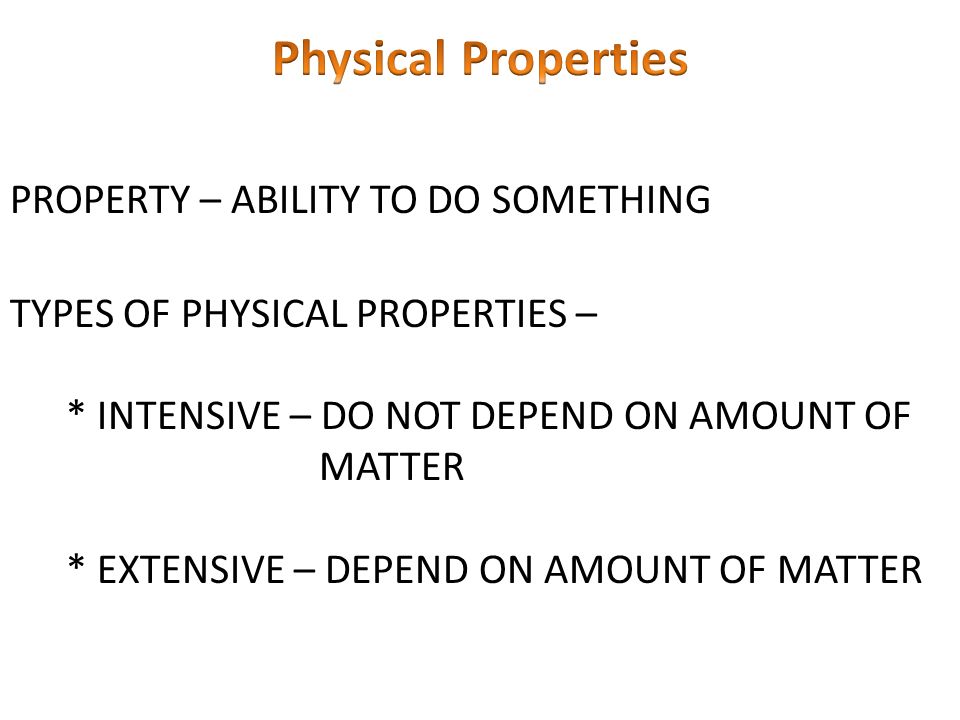 Physical Properties

PROPERTY – ABILITY TO DO SOMETHING

TYPES OF PHYSICAL PROPERTIES –

* INTENSIVE – DO NOT DEPEND ON AMOUNT OF MATTER

* EXTENSIVE – DEPEND ON AMOUNT OF MATTER